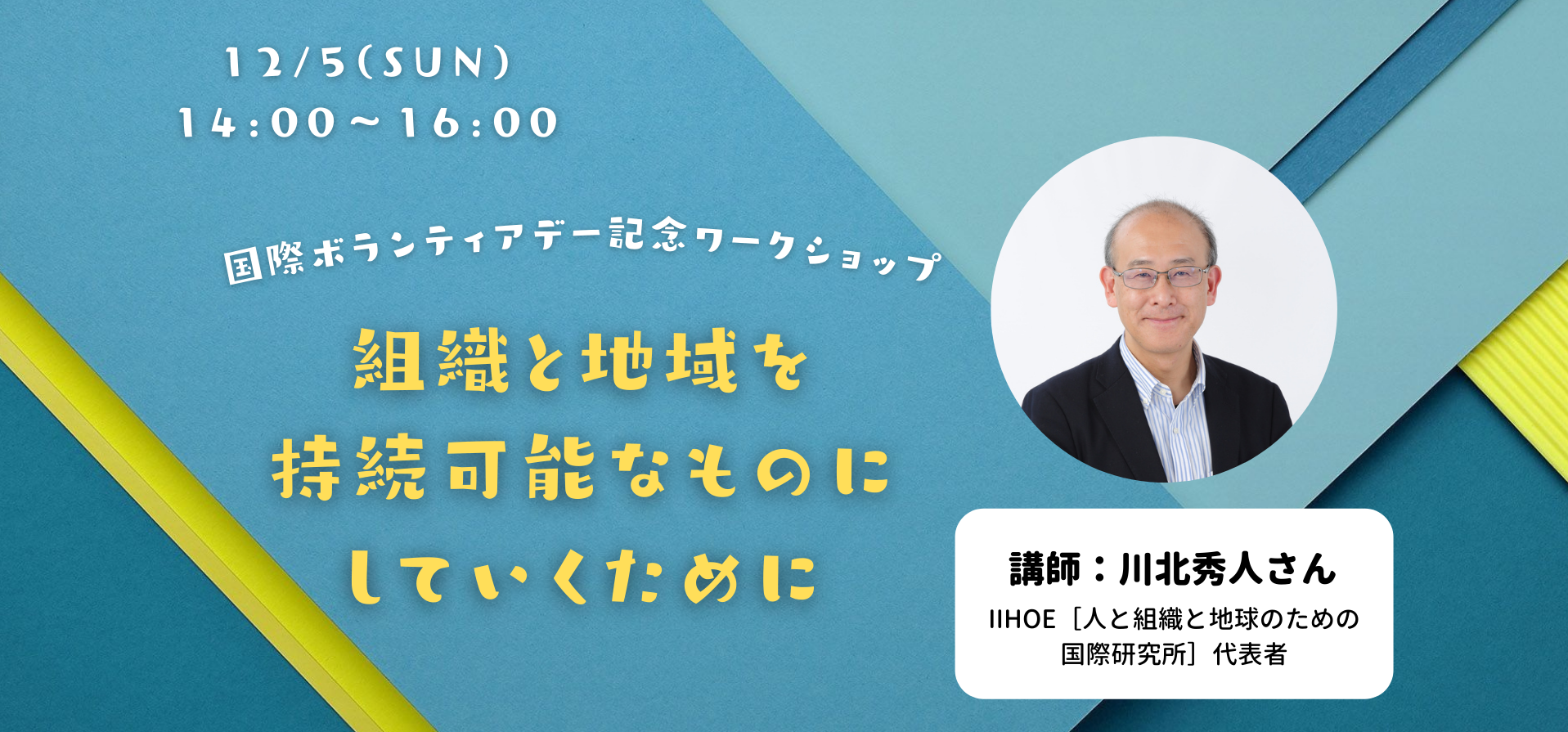 12/5(SUN)
14:00～16:00

国際ボランティアデー記念ワークショップ

組織と地域を
持続可能なものに
していくために

講師：川北秀人さん
IIHOE［人と組織と地球のための国際研究所］代表者